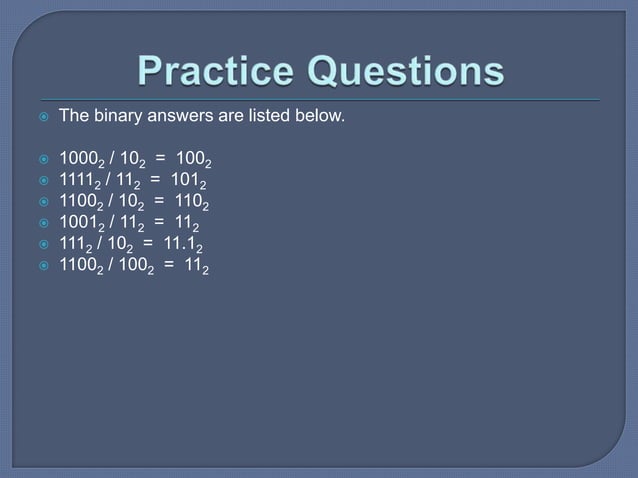 Practice Questions

The binary answers are listed below.

$1000_2 / 10_2 = 100_2$
$1111_2 / 11_2 = 101_2$
$1100_2 / 10_2 = 110_2$
$1001_2 / 11_2 = 11_2$
$111_2 / 10_2 = 11.1_2$
$1100_2 / 100_2 = 11_2$